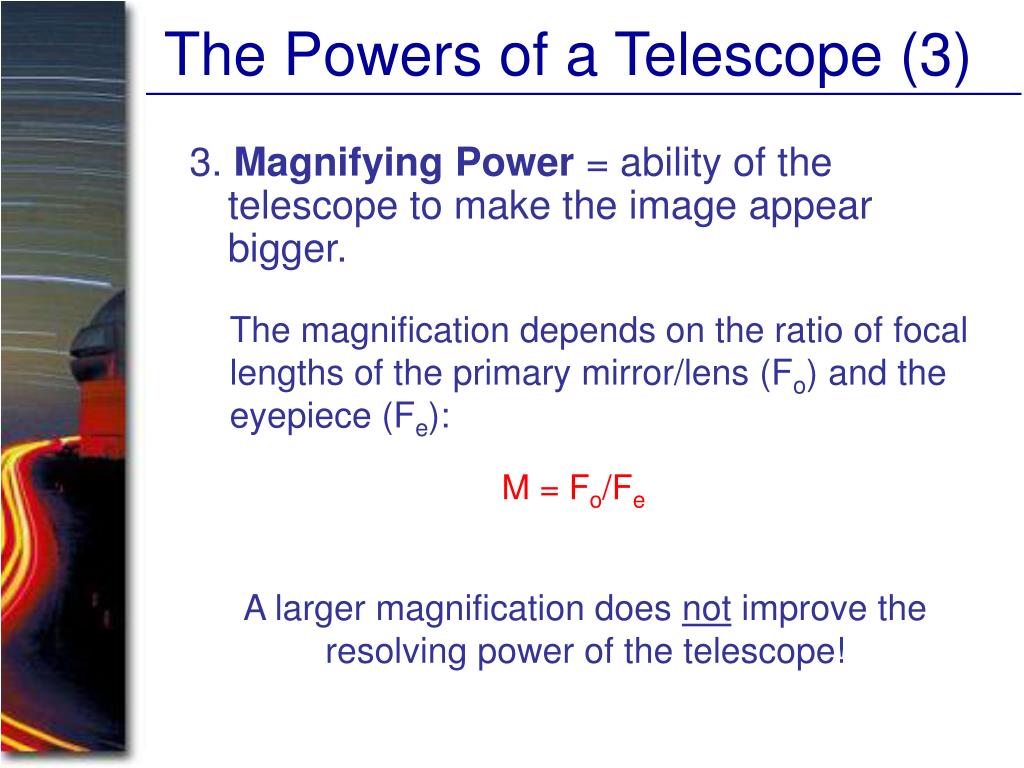 The Powers of a Telescope (3)

3. Magnifying Power = ability of the telescope to make the image appear bigger.

The magnification depends on the ratio of focal lengths of the primary mirror/lens ($F_o$) and the eyepiece ($F_e$):

$M = F_o/F_e$

A larger magnification does not improve the resolving power of the telescope!